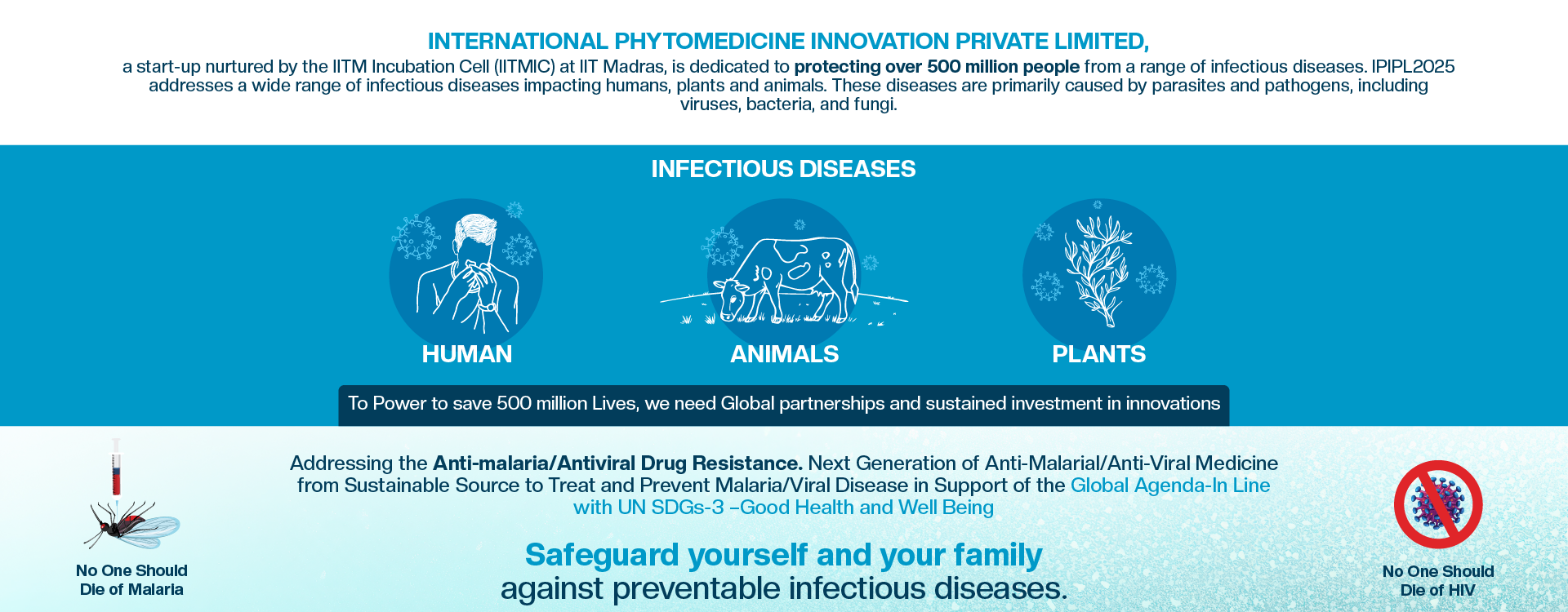 INTERNATIONAL PHYTOMEDICINE INNOVATION PRIVATE LIMITED,

a start-up nurtured by the IITM Incubation Cell (IITMIC) at IIT Madras, is dedicated to protecting over 500 million people from a range of infectious diseases. IPIPL2025 addresses a wide range of infectious diseases impacting humans, plants and animals. These diseases are primarily caused by parasites and pathogens, including viruses, bacteria, and fungi.

INFECTIOUS DISEASES

HUMAN

ANIMALS

PLANTS

To Power to save 500 million Lives, we need Global partnerships and sustained investment in innovations

No One Should Die of Malaria

Addressing the Anti-malaria/Antiviral Drug Resistance. Next Generation of Anti-Malarial/Anti-Viral Medicine from Sustainable Source to Treat and Prevent Malaria/Viral Disease in Support of the Global Agenda-In Line with UN SDGs-3 –Good Health and Well Being

Safeguard yourself and your family against preventable infectious diseases.

No One Should Die of HIV